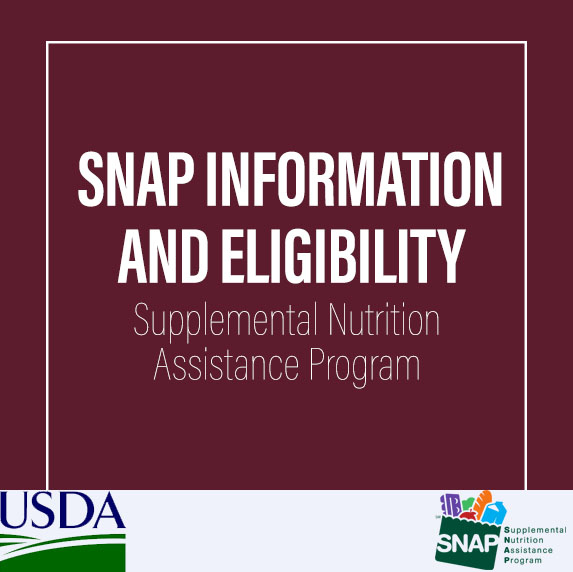 SNAP INFORMATION AND ELIGIBILITY

Supplemental Nutrition Assistance Program

USDA

SNAP

Supplemental Nutrition Assistance Program